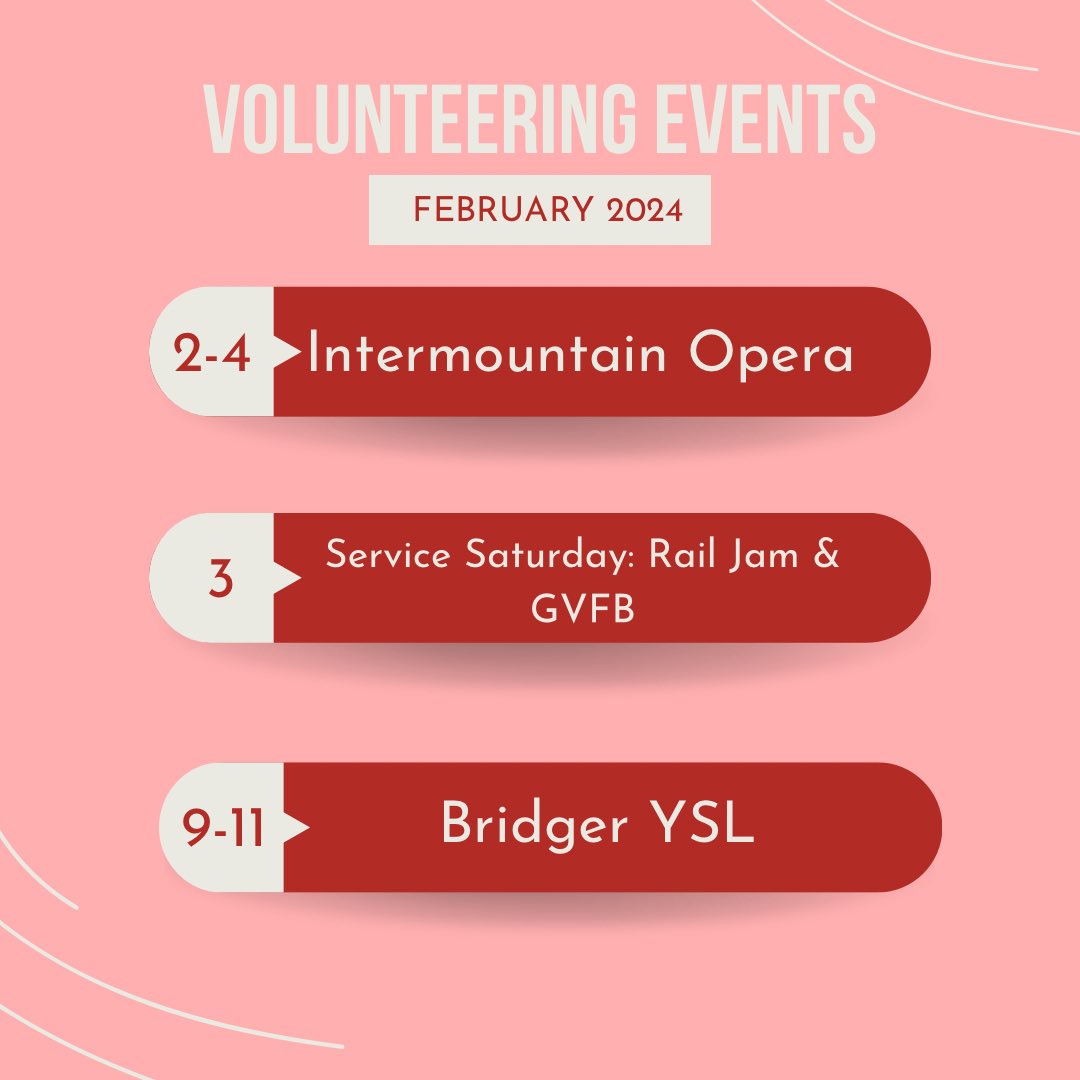 VOLUNTEERING EVENTS

FEBRUARY 2024

2-4 Intermountain Opera

3 Service Saturday: Rail Jam & GVFB

9-11 Bridger YSL